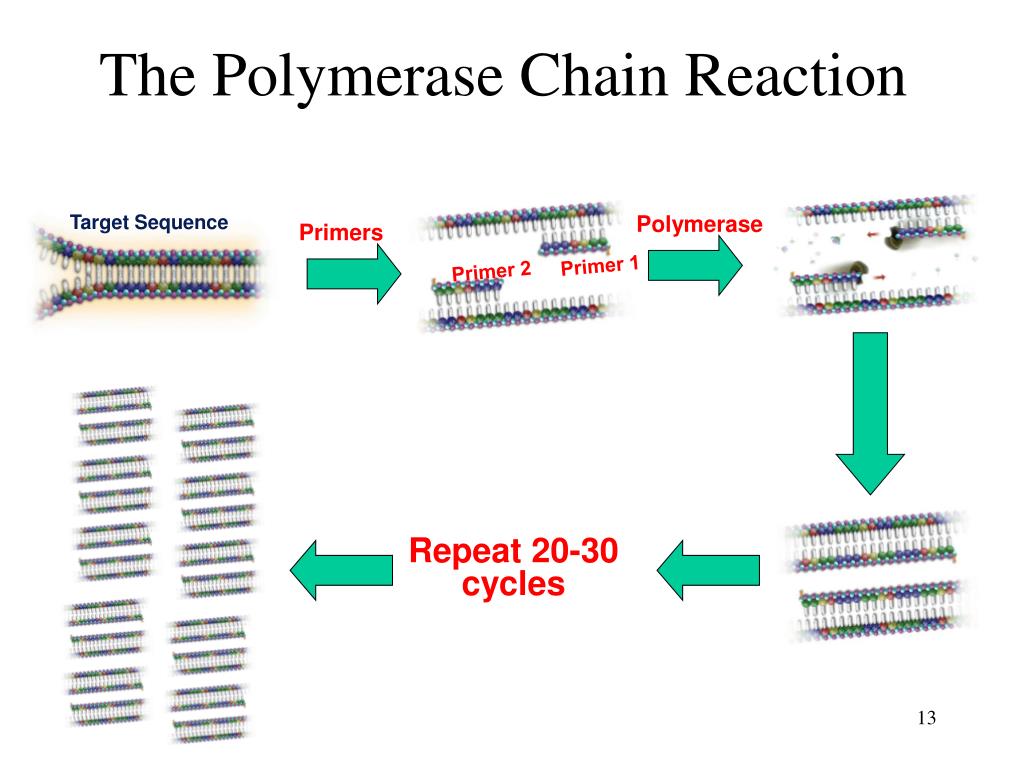 The Polymerase Chain Reaction

Target Sequence

Primers

Primer 2

Primer 1

Polymerase

Repeat 20-30 cycles

13